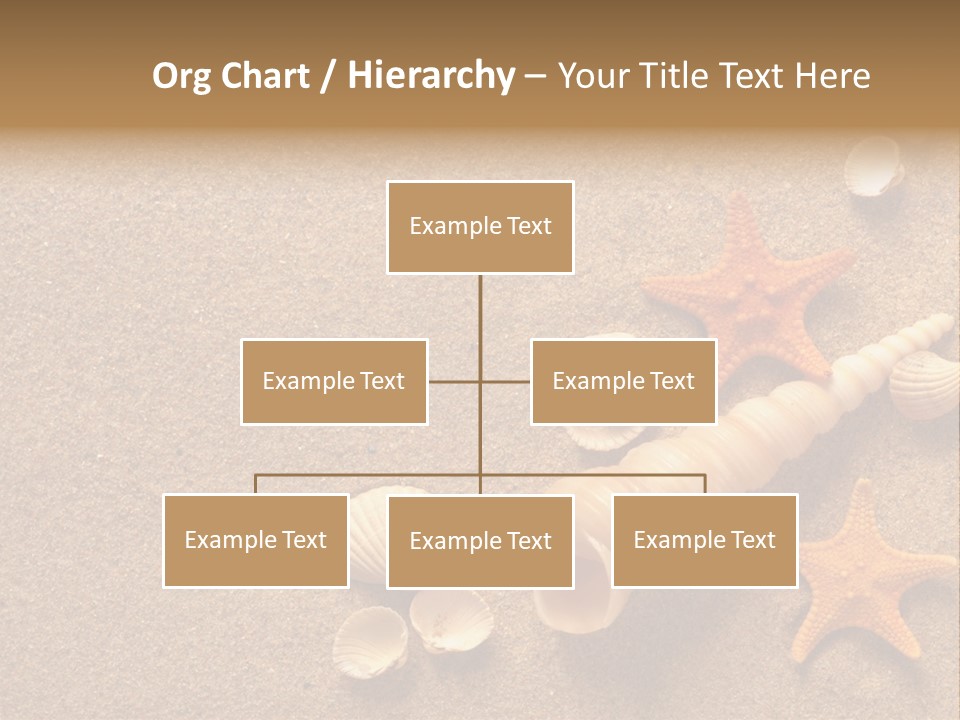 Org Chart / Hierarchy – Your Title Text Here

Example Text

Example Text

Example Text

Example Text

Example Text

Example Text